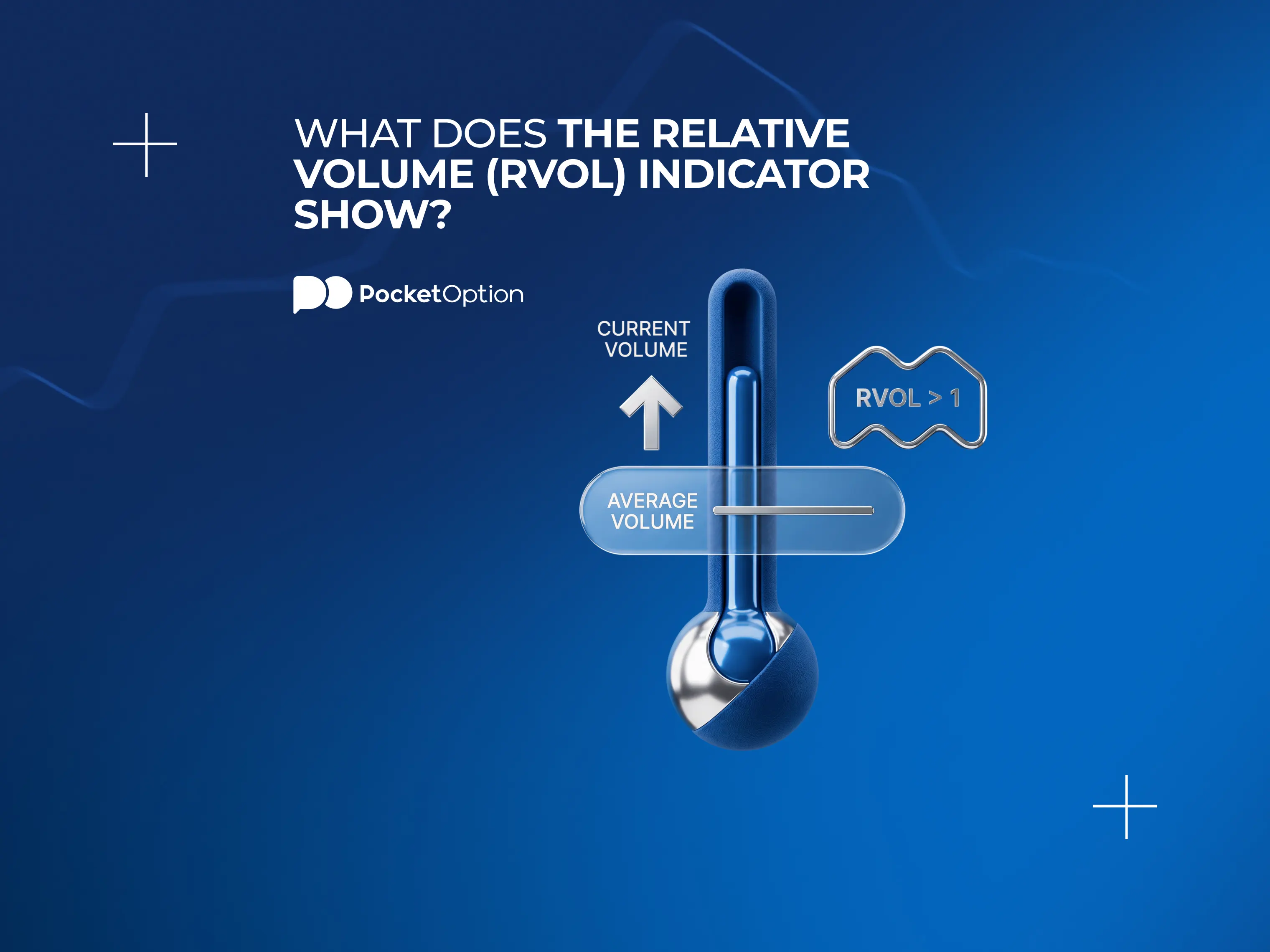 WHAT DOES THE RELATIVE VOLUME (RVOL) INDICATOR SHOW?

PocketOption

CURRENT VOLUME

RVOL > 1

AVERAGE VOLUME